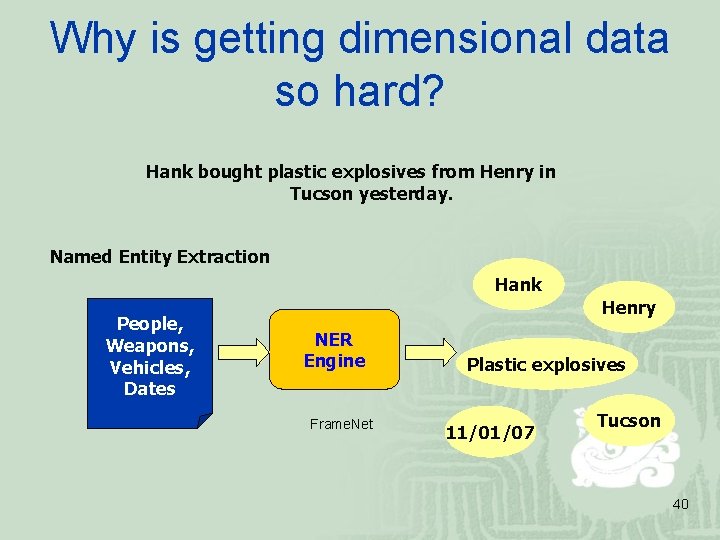 Why is getting dimensional data so hard?

Hank bought plastic explosives from Henry in Tucson yesterday.

Named Entity Extraction

People, Weapons, Vehicles, Dates

NER Engine

FrameNet

Hank

Henry

Plastic explosives

11/01/07

Tucson

40